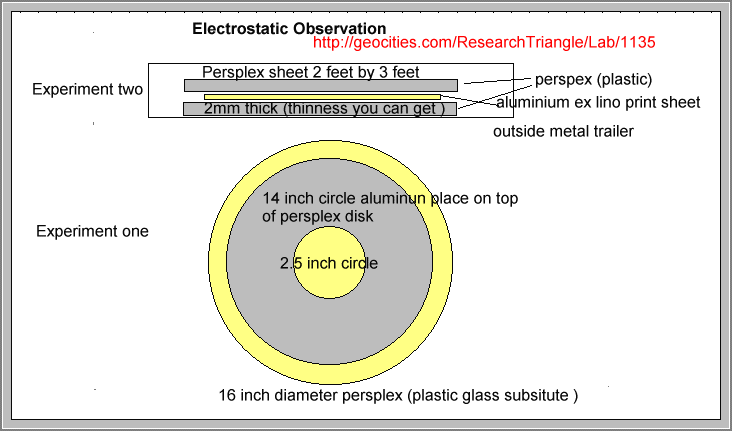 Electrostatic Observation

http://geocities.com/ResearchTriangle/Lab/1135

Experiment two

Persplex sheet 2 feet by 3 feet

2mm thick (thinness you can get )

perspex (plastic)

aluminium ex lino print sheet

outside metal trailer

Experiment one

14 inch circle aluminun place on top of persplex disk

2.5 inch circle

16 inch diameter persplex (plastic glass subsitute )